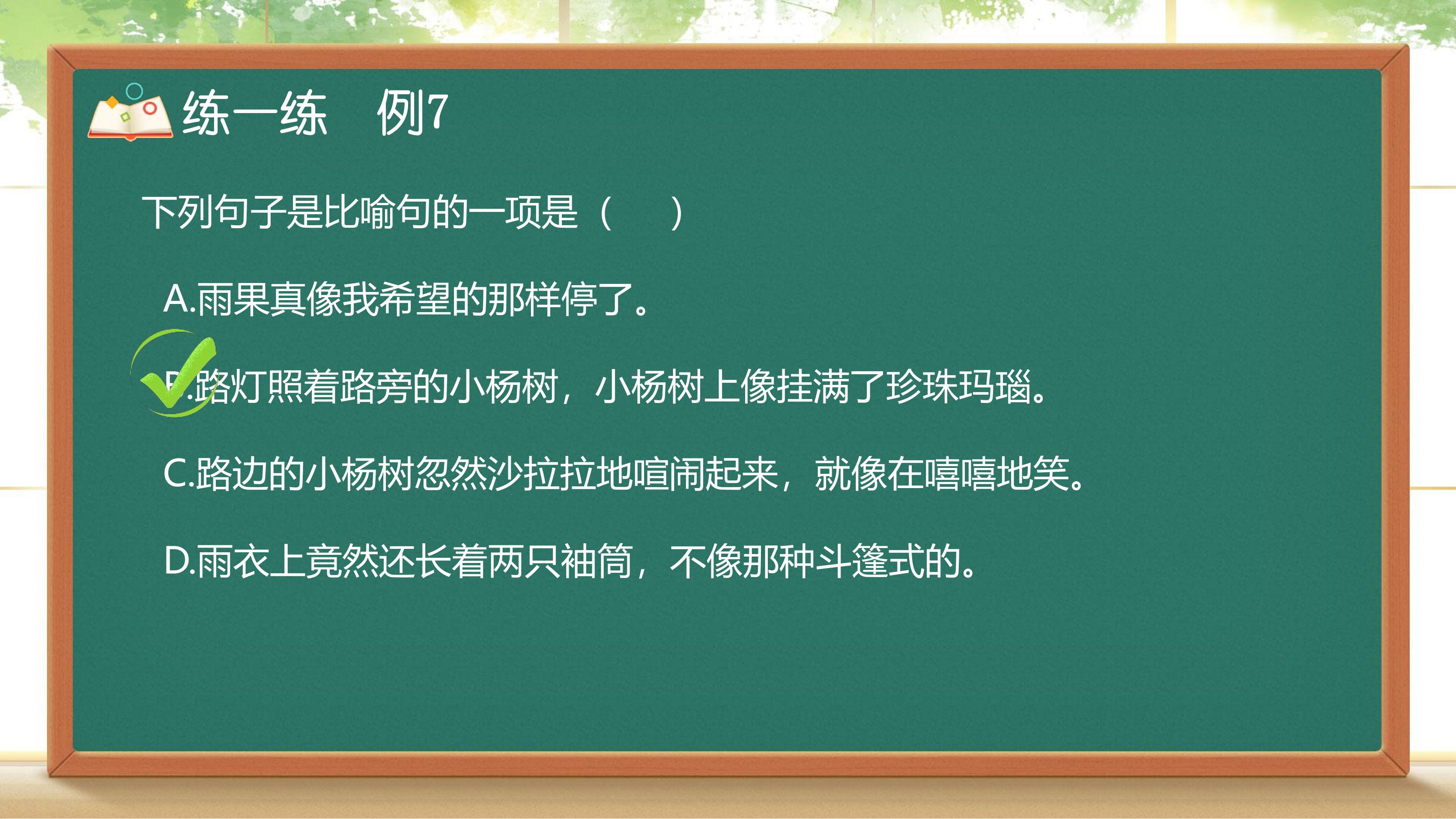 练一练　例7

下列句子是比喻句的一项是（　　）

A.雨果真像我希望的那样停了。

B.路灯照着路旁的小杨树，小杨树上像挂满了珍珠玛瑙。

C.路边的小杨树忽然沙拉拉地喧闹起来，就像在嘻嘻地笑。

D.雨衣上竟然还长着两只袖筒，不像那种斗篷式的。